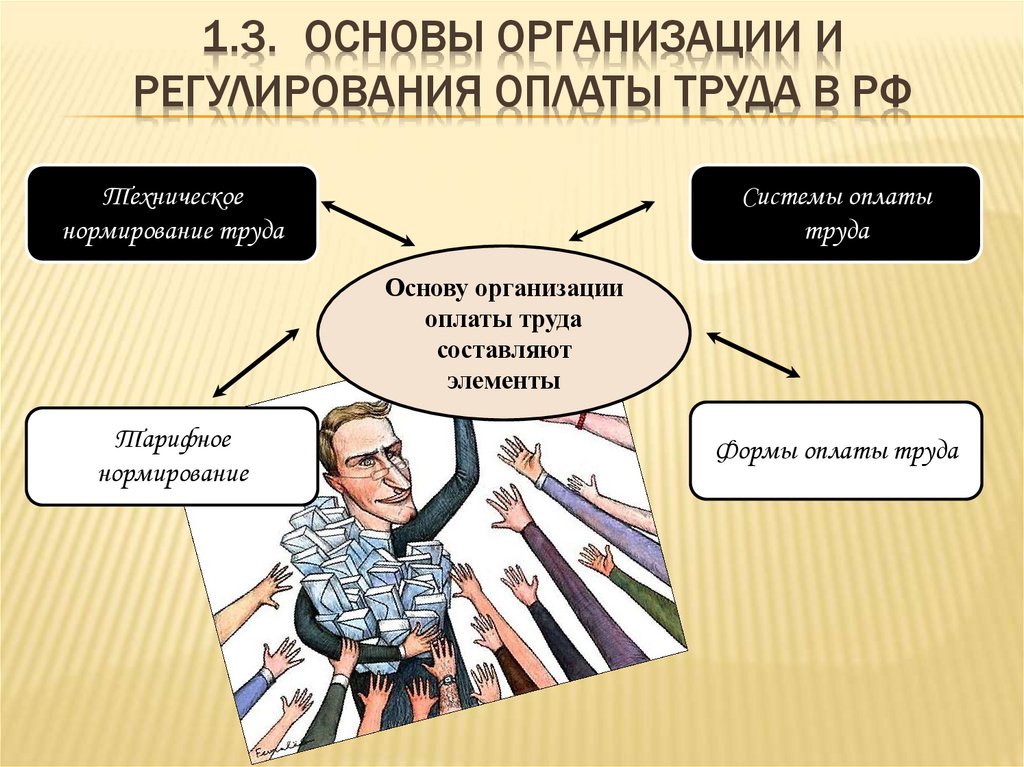 1.3. ОСНОВЫ ОРГАНИЗАЦИИ И РЕГУЛИРОВАНИЯ ОПЛАТЫ ТРУДА В РФ

Техническое нормирование труда

Системы оплаты труда

Основу организации оплаты труда составляют элементы

Тарифное нормирование

Формы оплаты труда